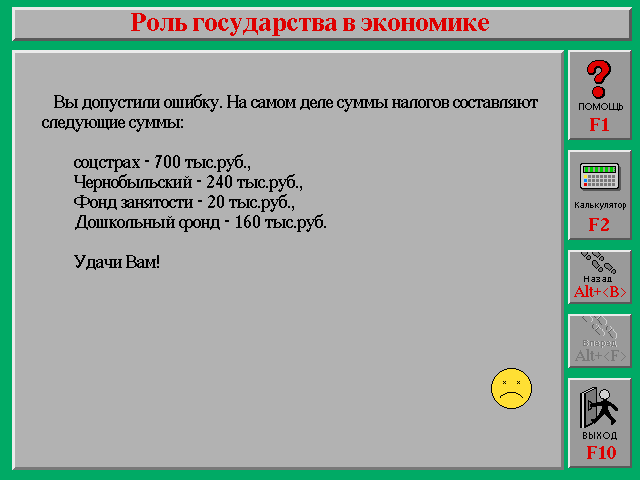 Роль государства в экономике

Вы допустили ошибку. На самом деле суммы налогов составляют следующие суммы:

соцстрах - 700 тыс.руб.,
Чернобыльский - 240 тыс.руб.,
Фонд занятости - 20 тыс.руб.,
Дошкольный фонд - 160 тыс.руб.

Удачи Вам!

ПОМОЩЬ
F1

Калькулятор
F2

Назад
Alt+<B>

Вперед
Alt+<F>

ВЫХОД
F10